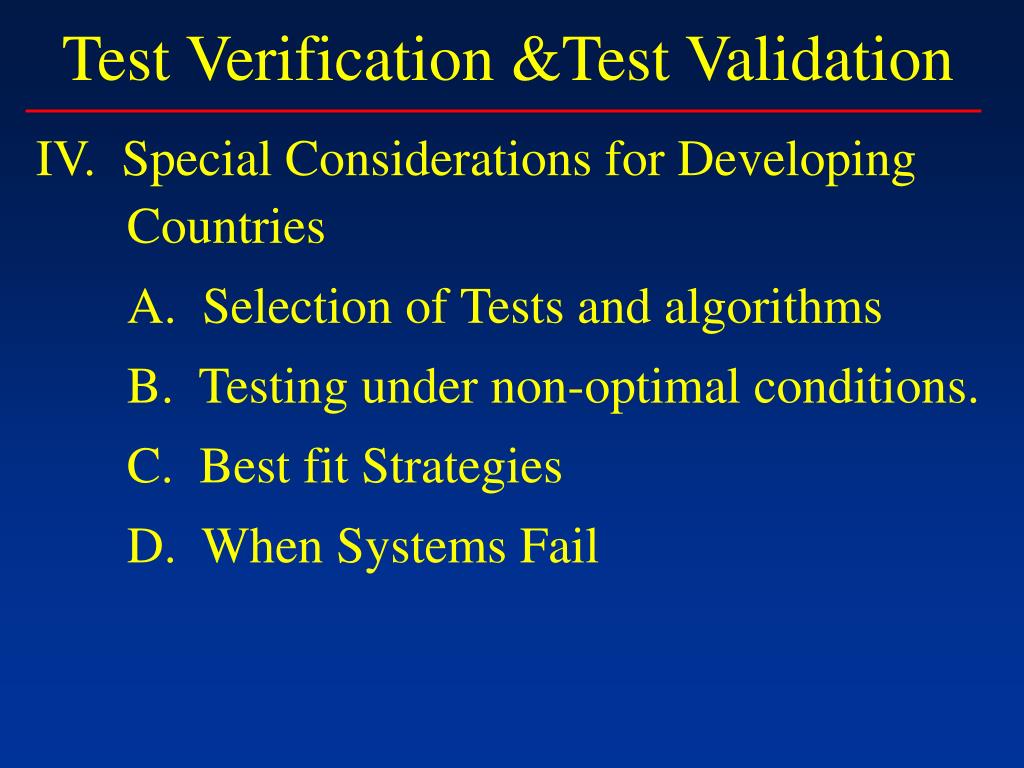 Test Verification &Test Validation

IV. Special Considerations for Developing Countries

A. Selection of Tests and algorithms

B. Testing under non-optimal conditions.

C. Best fit Strategies

D. When Systems Fail